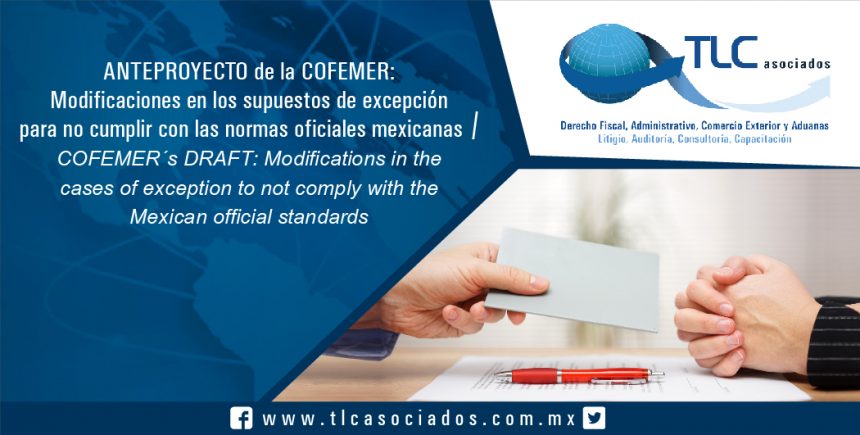 ANTEPROYECTO de la COFEMER: Modificaciones en los supuestos de excepción para no cumplir con las normas oficiales mexicanas / COFEMER´s DRAFT: Modifications in the cases of exception to not comply with the Mexican official standards

TLC asociados

Derecho Fiscal, Administrativo, Comercio Exterior y Aduanas
Litigio, Auditoría, Consultoría, Capacitación

www.tlcasociados.com.mx